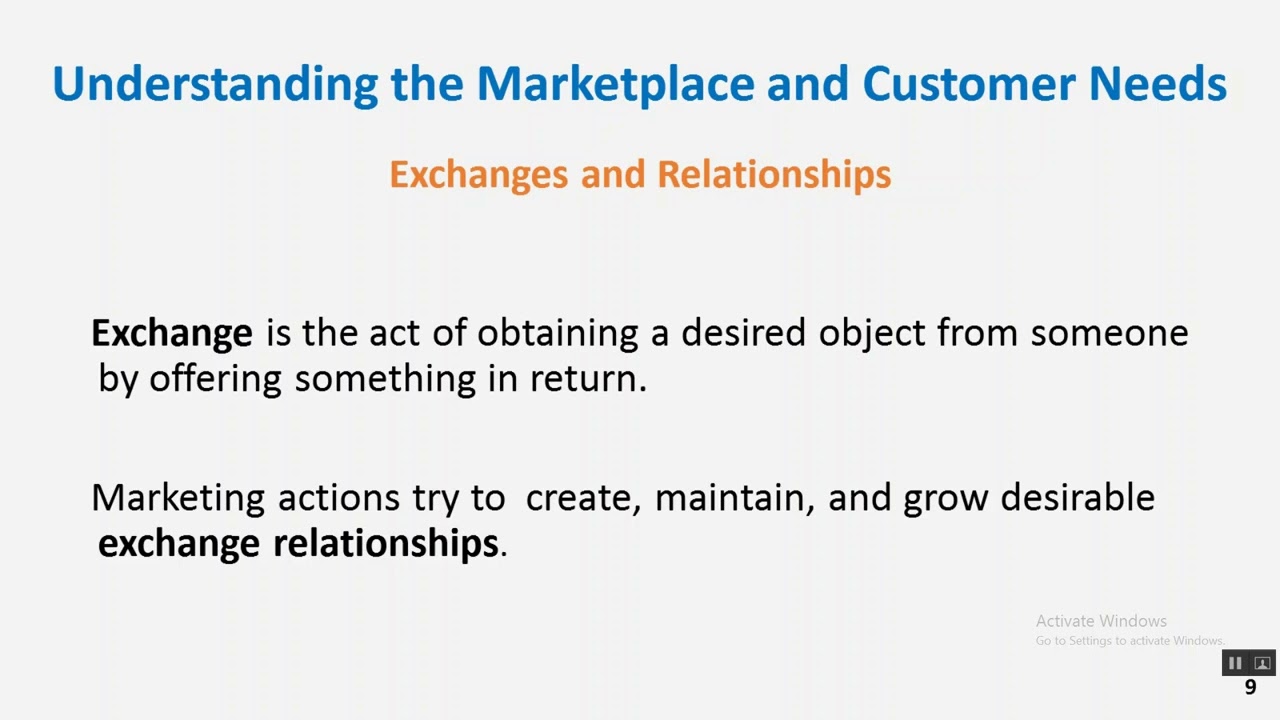 Understanding the Marketplace and Customer Needs

Exchanges and Relationships

Exchange is the act of obtaining a desired object from someone by offering something in return.

Marketing actions try to create, maintain, and grow desirable exchange relationships.

Activate Windows
Go to Settings to activate Windows.

9